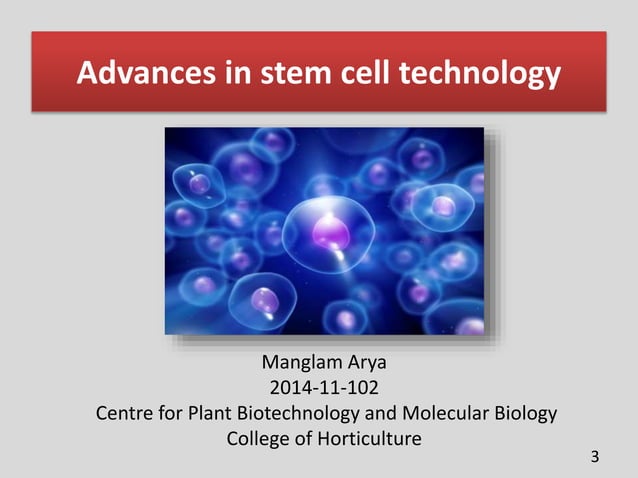 Advances in stem cell technology

Manglam Arya
2014-11-102
Centre for Plant Biotechnology and Molecular Biology
College of Horticulture

3